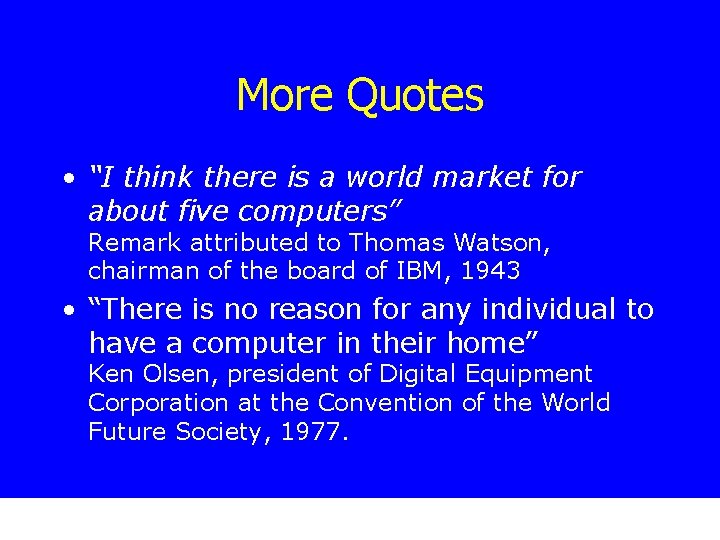 More Quotes

• "I think there is a world market for about five computers"
Remark attributed to Thomas Watson, chairman of the board of IBM, 1943

• "There is no reason for any individual to have a computer in their home"
Ken Olsen, president of Digital Equipment Corporation at the Convention of the World Future Society, 1977.